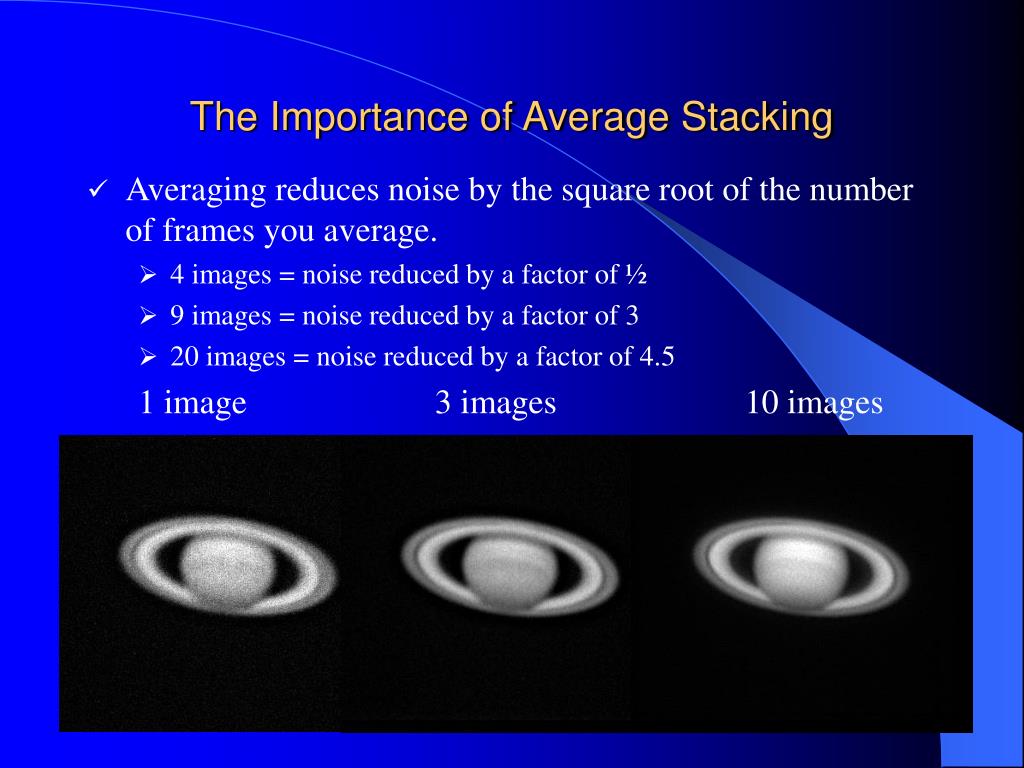 The Importance of Average Stacking

✓ Averaging reduces noise by the square root of the number of frames you average.

➢ 4 images = noise reduced by a factor of ½
➢ 9 images = noise reduced by a factor of 3
➢ 20 images = noise reduced by a factor of 4.5

1 image 3 images 10 images